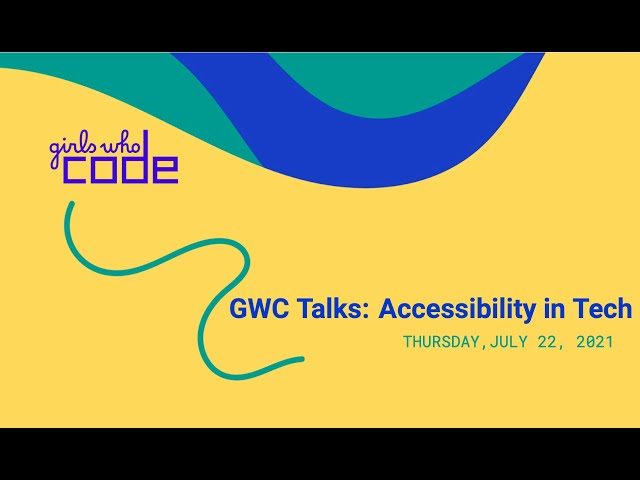 girls who
code

GWC Talks: Accessibility in Tech

THURSDAY,JULY 22, 2021